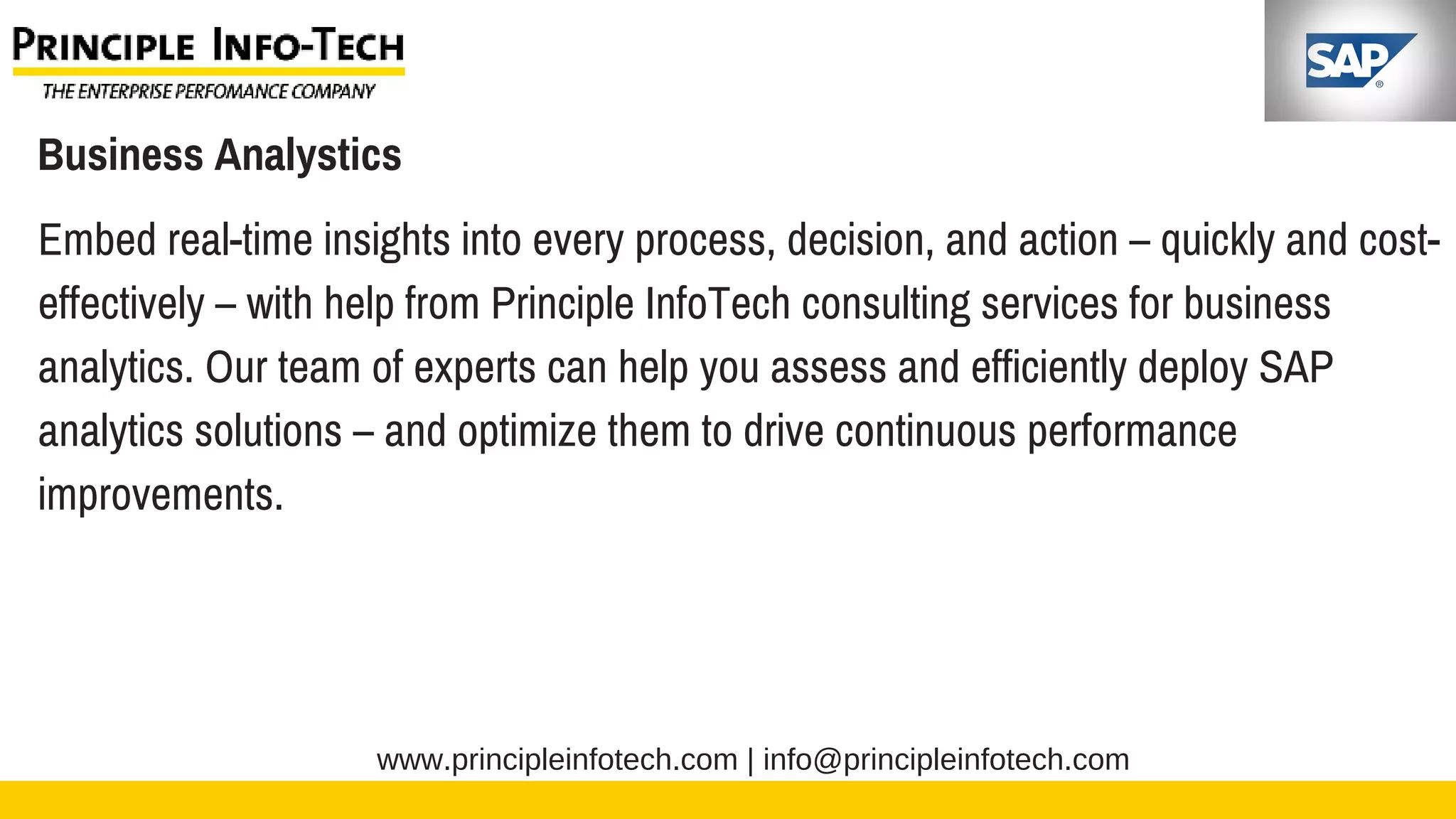 PRINCIPLE INFO-TECH
THE ENTERPRISE PERFOMANCE COMPANY

SAP®

Business Analystics

Embed real-time insights into every process, decision, and action – quickly and cost-effectively – with help from Principle InfoTech consulting services for business analytics. Our team of experts can help you assess and efficiently deploy SAP analytics solutions – and optimize them to drive continuous performance improvements.

www.principleinfotech.com | info@principleinfotech.com